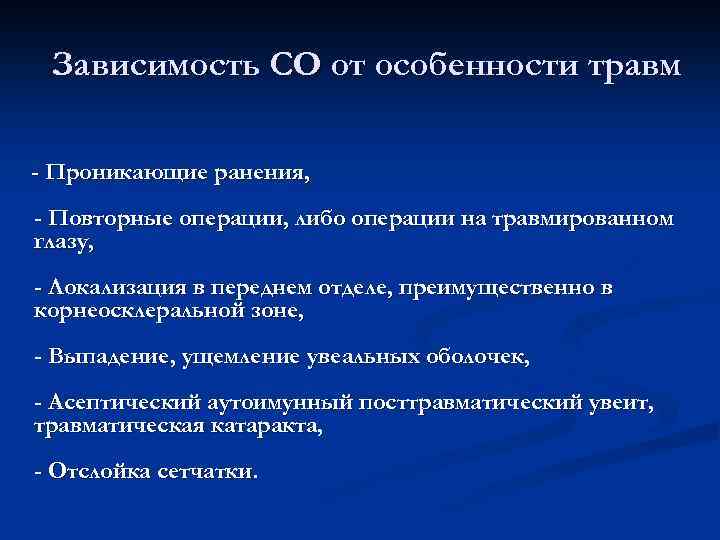 Зависимость СО от особенности травм

- Проникающие ранения,

- Повторные операции, либо операции на травмированном глазу,

- Локализация в переднем отделе, преимущественно в корнеосклеральной зоне,

- Выпадение, ущемление увеальных оболочек,

- Асептический аутоимунный посттравматический увеит, травматическая катаракта,

- Отслойка сетчатки.